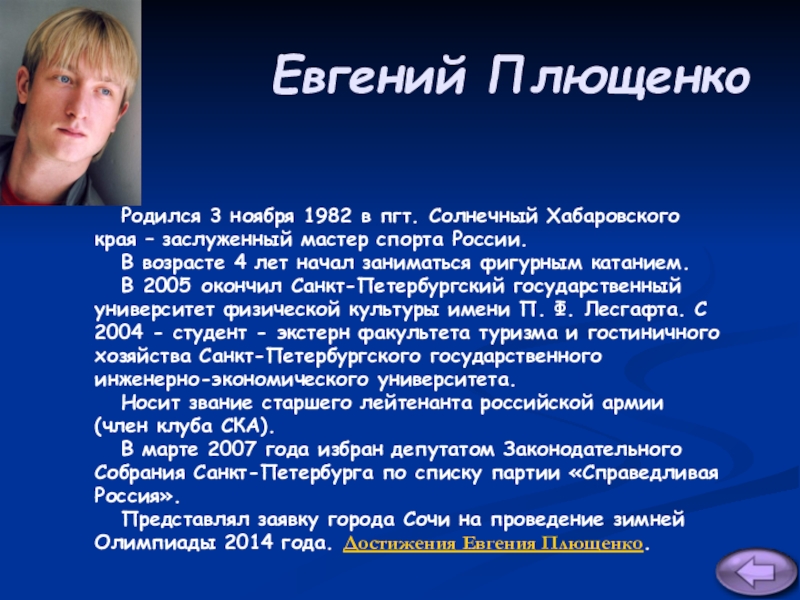 Евгений Плющенко

Родился 3 ноября 1982 в пгт. Солнечный Хабаровского края – заслуженный мастер спорта России.

В возрасте 4 лет начал заниматься фигурным катанием.

В 2005 окончил Санкт-Петербургский государственный университет физической культуры имени П. Ф. Лесгафта. С 2004 - студент - экстерн факультета туризма и гостиничного хозяйства Санкт-Петербургского государственного инженерно-экономического университета.

Носит звание старшего лейтенанта российской армии (член клуба СКА).

В марте 2007 года избран депутатом Законодательного Собрания Санкт-Петербурга по списку партии «Справедливая Россия».

Представлял заявку города Сочи на проведение зимней Олимпиады 2014 года. Достижения Евгения Плющенко.